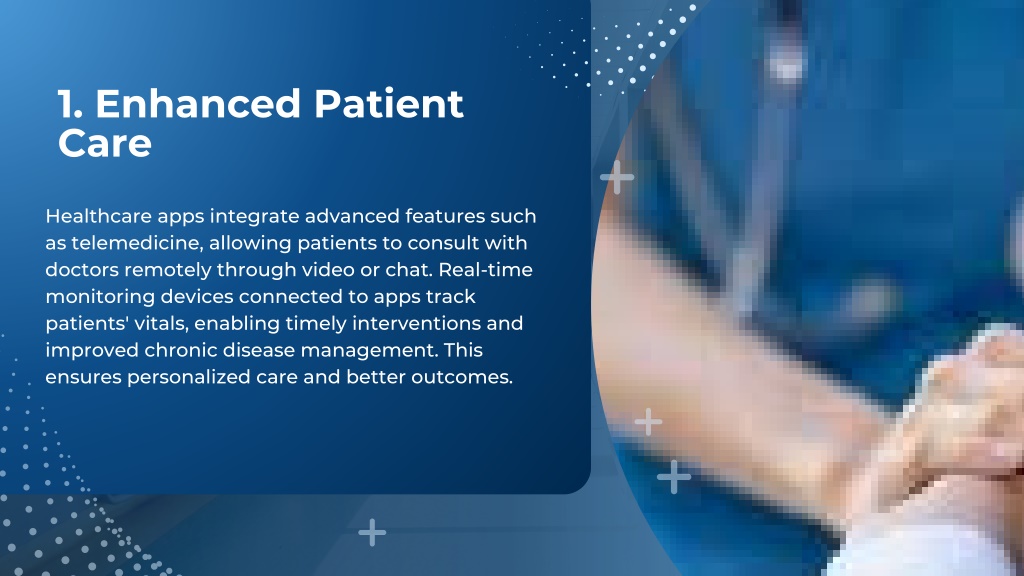 1. Enhanced Patient Care

Healthcare apps integrate advanced features such as telemedicine, allowing patients to consult with doctors remotely through video or chat. Real-time monitoring devices connected to apps track patients' vitals, enabling timely interventions and improved chronic disease management. This ensures personalized care and better outcomes.